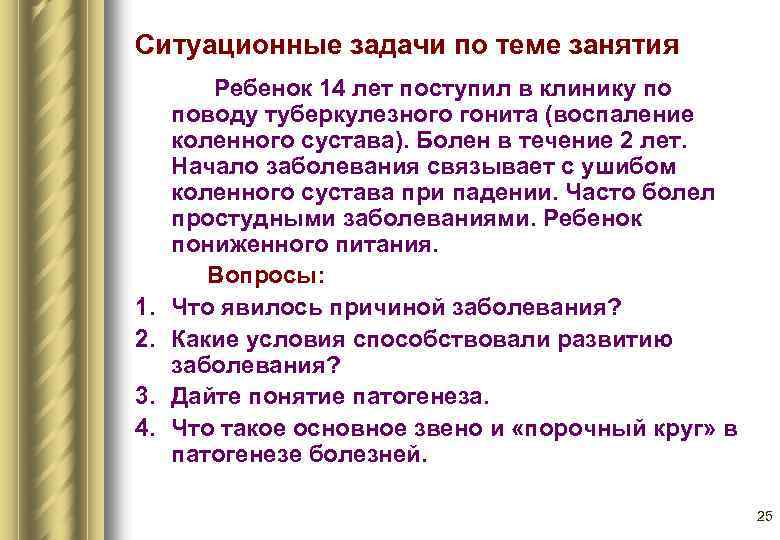 Ситуационные задачи по теме занятия

Ребенок 14 лет поступил в клинику по поводу туберкулезного гонита (воспаление коленного сустава). Болен в течение 2 лет. Начало заболевания связывает с ушибом коленного сустава при падении. Часто болел простудными заболеваниями. Ребенок пониженного питания.

Вопросы:

1. Что явилось причиной заболевания?
2. Какие условия способствовали развитию заболевания?
3. Дайте понятие патогенеза.
4. Что такое основное звено и «порочный круг» в патогенезе болезней.

25